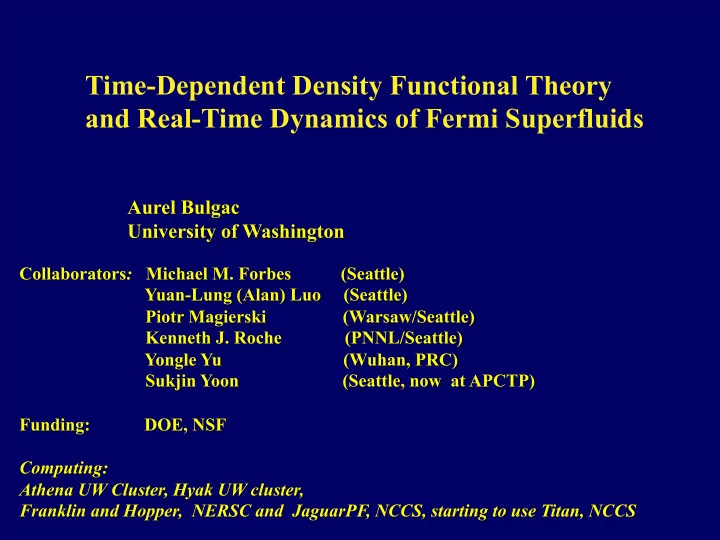 Time-Dependent Density Functional Theory and Real-Time Dynamics of Fermi Superfluids

Aurel Bulgac
University of Washington

Collaborators: Michael M. Forbes (Seattle)
Yuan-Lung (Alan) Luo (Seattle)
Piotr Magierski (Warsaw/Seattle)
Kenneth J. Roche (PNNL/Seattle)
Yongle Yu (Wuhan, PRC)
Sukjin Yoon (Seattle, now at APCTP)

Funding: DOE, NSF

Computing:
Athena UW Cluster, Hyak UW cluster,
Franklin and Hopper, NERSC and JaguarPF, NCCS, starting to use Titan, NCCS